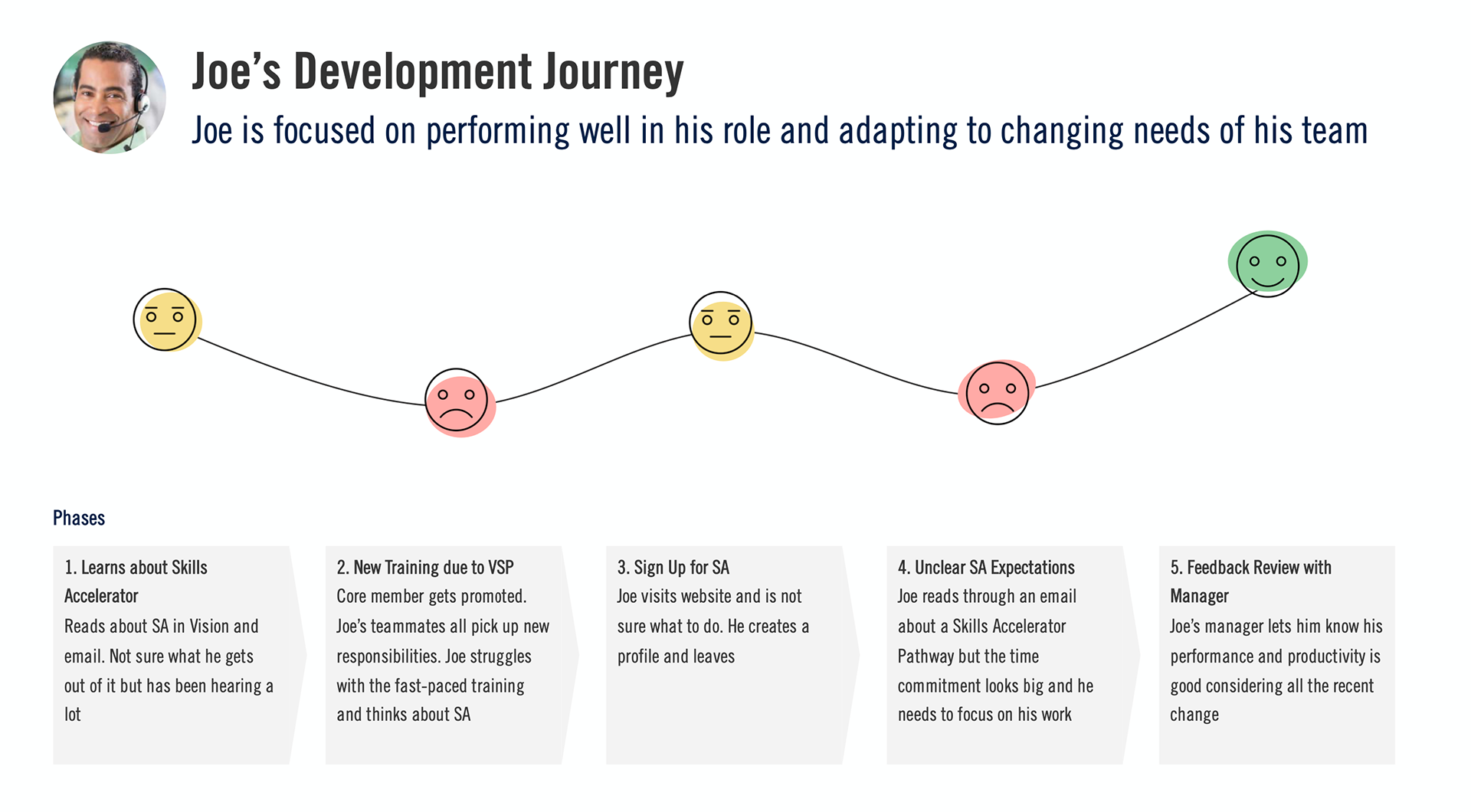 Joe's Development Journey

Joe is focused on performing well in his role and adapting to changing needs of his team

Phases

1. Learns about Skills Accelerator
Reads about SA in Vision and email. Not sure what he gets out of it but has been hearing a lot

2. New Training due to VSP
Core member gets promoted. Joe's teammates all pick up new responsibilities. Joe struggles with the fast-paced training and thinks about SA

3. Sign Up for SA
Joe visits website and is not sure what to do. He creates a profile and leaves

4. Unclear SA Expectations
Joe reads through an email about a Skills Accelerator Pathway but the time commitment looks big and he needs to focus on his work

5. Feedback Review with Manager
Joe's manager lets him know his performance and productivity is good considering all the recent change